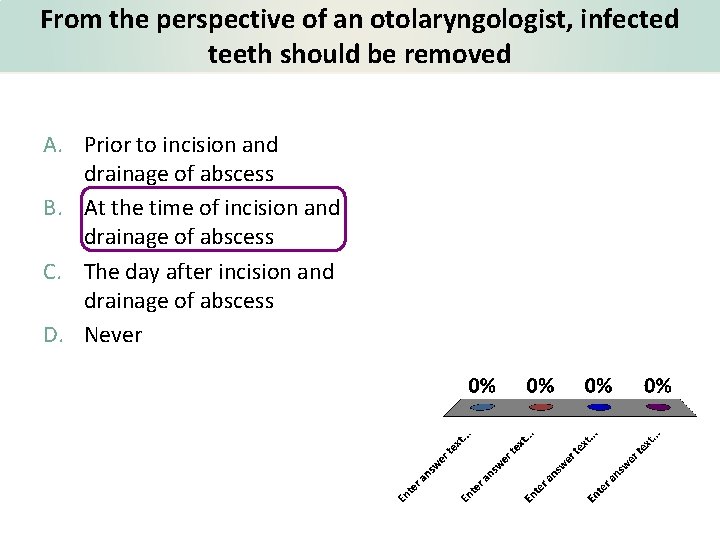 From the perspective of an otolaryngologist, infected teeth should be removed

A. Prior to incision and drainage of abscess
B. At the time of incision and drainage of abscess
C. The day after incision and drainage of abscess
D. Never

0% 0% 0% 0%

Enter answer text...
Enter answer text...
Enter answer text...
Enter answer text...